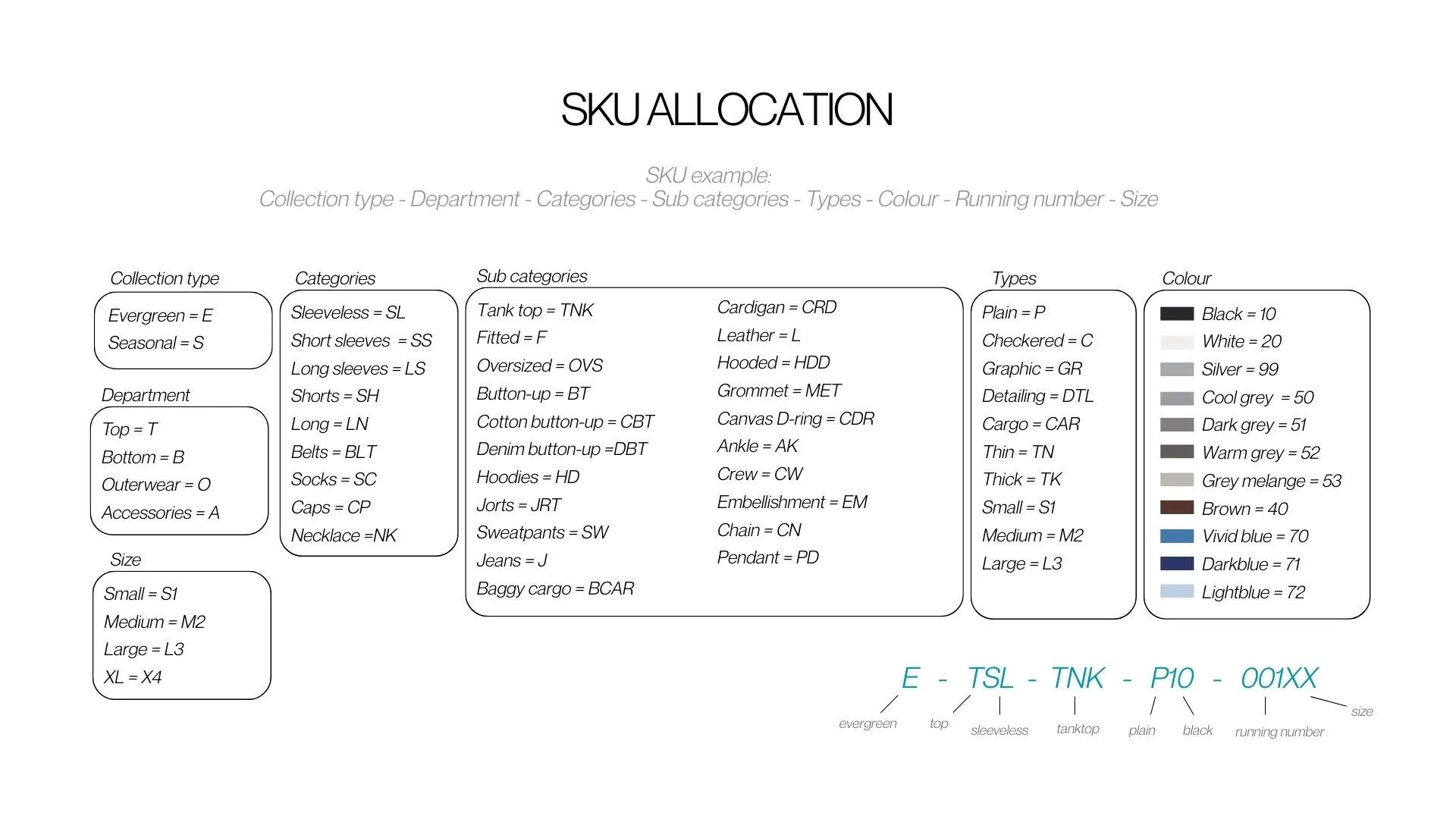 SKU ALLOCATION

SKU example:
Collection type - Department - Categories - Sub categories - Types - Colour - Running number - Size

Collection type
Evergreen = E
Seasonal = S

Department
Top = T
Bottom = B
Outerwear = O
Accessories = A

Size
Small = S1
Medium = M2
Large = L3
XL = X4

Categories
Sleeveless = SL
Short sleeves = SS
Long sleeves = LS
Shorts = SH
Long = LN
Belts = BLT
Socks = SC
Caps = CP
Necklace =NK

Sub categories
Tank top = TNK
Fitted = F
Oversized = OVS
Button-up = BT
Cotton button-up = CBT
Denim button-up =DBT
Hoodies = HD
Jorts = JRT
Sweatpants = SW
Jeans = J
Baggy cargo = BCAR

Cardigan = CRD
Leather = L
Hooded = HDD
Grommet = MET
Canvas D-ring = CDR
Ankle = AK
Crew = CW
Embellishment = EM
Chain = CN
Pendant = PD

Types
Plain = P
Checkered = C
Graphic = GR
Detailing = DTL
Cargo = CAR
Thin = TN
Thick = TK
Small = S1
Medium = M2
Large = L3

Colour
Black = 10
White = 20
Silver = 99
Cool grey = 50
Dark grey = 51
Warm grey = 52
Grey melange = 53
Brown = 40
Vivid blue = 70
Darkblue = 71
Lightblue = 72

E - TSL - TNK - P10 - 001XX
evergreen top sleeveless tanktop plain black running number size